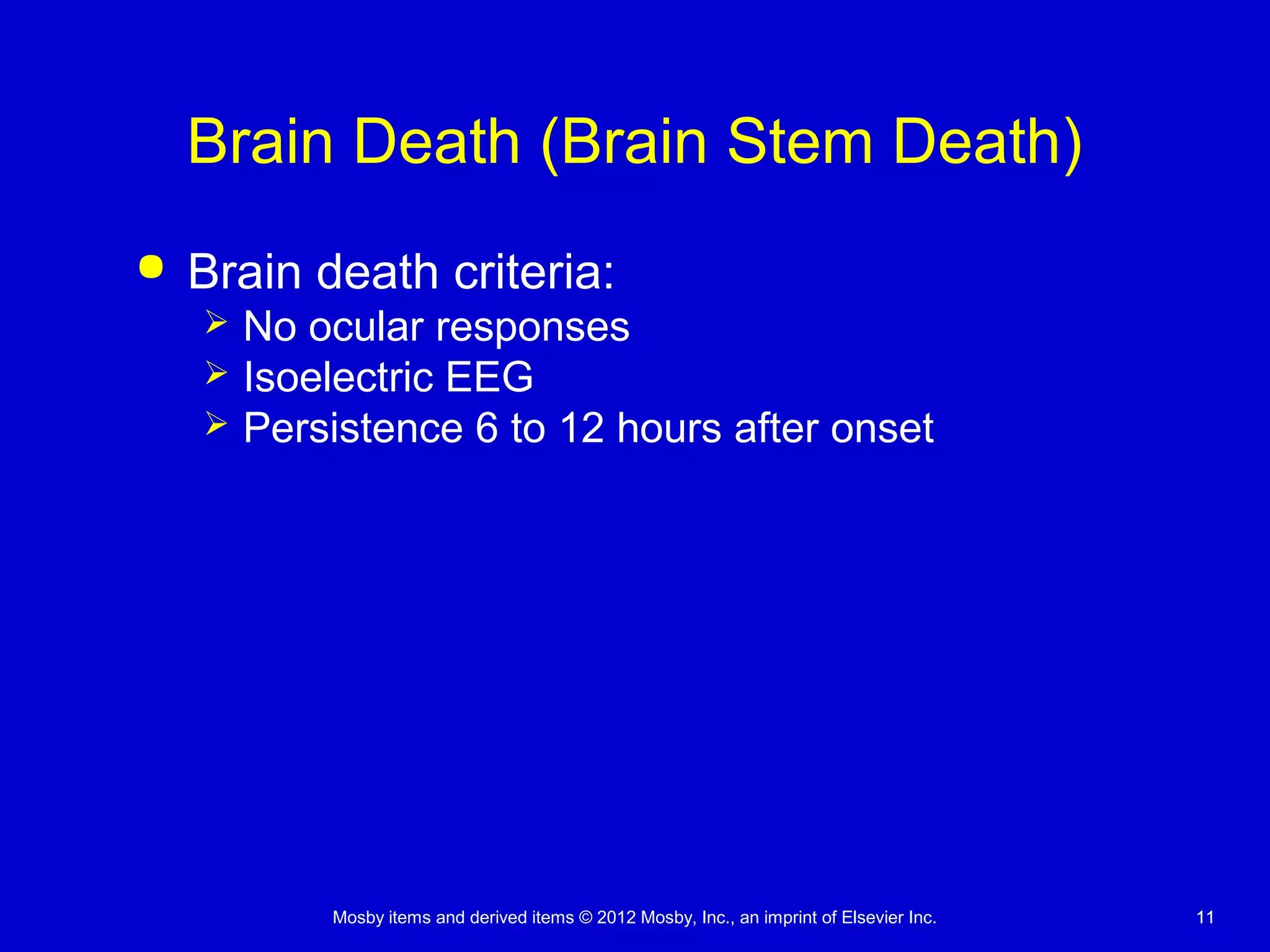 Brain Death (Brain Stem Death)

• Brain death criteria:
➢ No ocular responses
➢ Isoelectric EEG
➢ Persistence 6 to 12 hours after onset

Mosby items and derived items © 2012 Mosby, Inc., an imprint of Elsevier Inc.

11